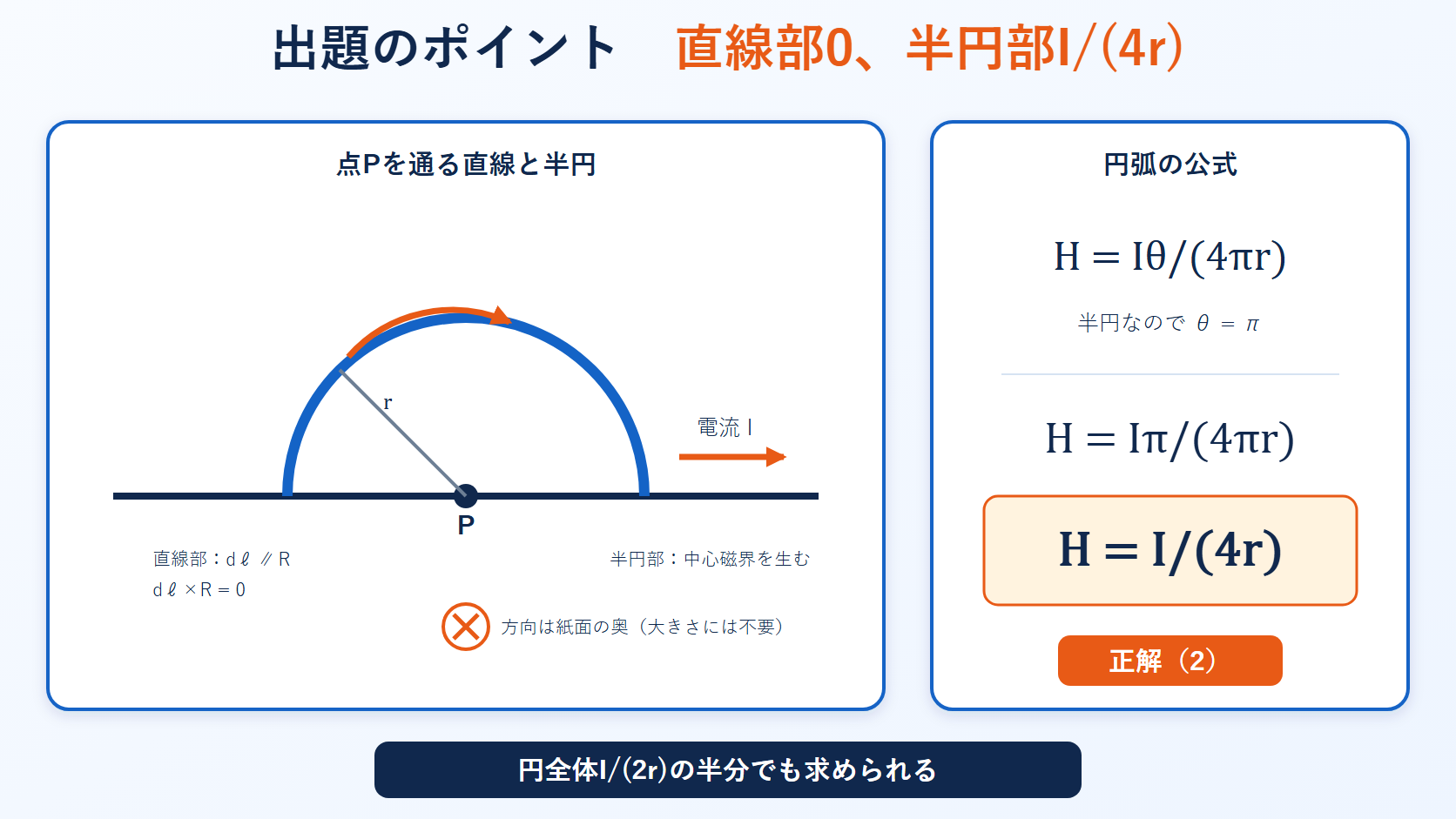 出題のポイント　直線部0、半円部I/(4r)

点Pを通る直線と半円

r

電流 I

P

直線部：dℓ ∥ R
dℓ × R = 0

半円部：中心磁界を生む

方向は紙面の奥（大きさには不要）

円弧の公式

$H = I\theta/(4\pi r)$

半円なので $\theta = \pi$

$H = I\pi/(4\pi r)$

$H = I/(4r)$

正解（2）

円全体I/(2r)の半分でも求められる